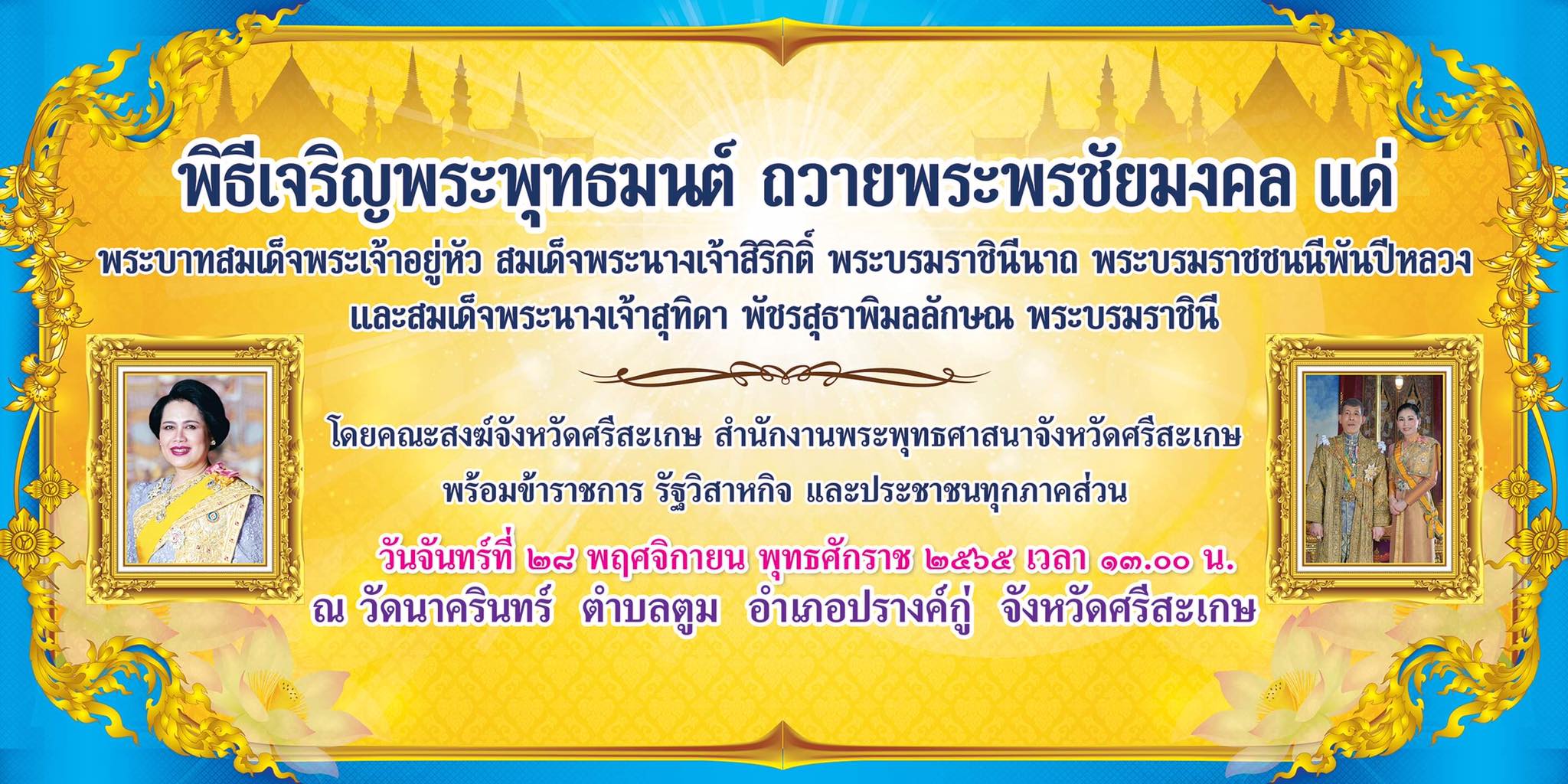 พิธีเจริญพระพุทธมนต์ ถวายพระพรชัยมงคล แด่

พระบาทสมเด็จพระเจ้าอยู่หัว สมเด็จพระนางเจ้าสิริกิติ์ พระบรมราชินีนาถ พระบรมราชชนนีพันปีหลวง

และสมเด็จพระนางเจ้าสุทิดา พัชรสุธาพิมลลักษณ พระบรมราชินี

โดยคณะสงฆ์จังหวัดศรีสะเกษ สำนักงานพระพุทธศาสนาจังหวัดศรีสะเกษ

พร้อมข้าราชการ รัฐวิสาหกิจ และประชาชนทุกภาคส่วน

วันจันทร์ที่ ๒๘ พฤศจิกายน พุทธศักราช ๒๕๖๕ เวลา ๑๓.๐๐ น.

ณ วัดนาครินทร์ ตำบลตูม อำเภอปรางค์กู่ จังหวัดศรีสะเกษ